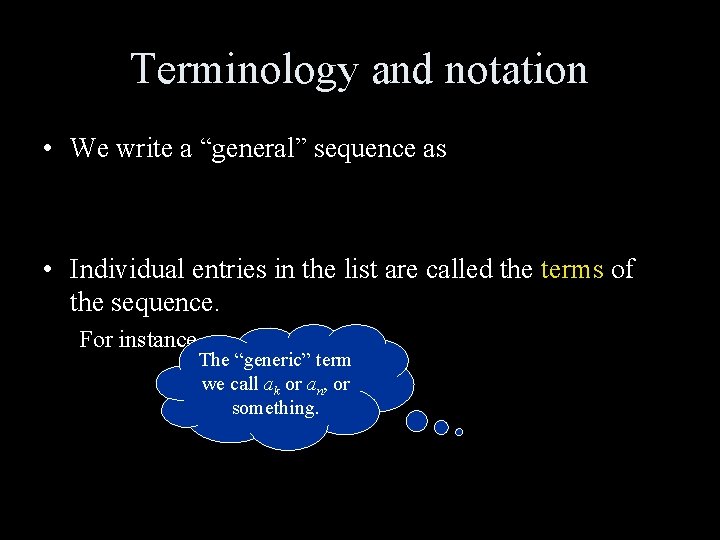 Terminology and notation

• We write a “general” sequence as

• Individual entries in the list are called the terms of the sequence.

For instance

The “generic” term we call $a_k$ or $a_n$, or something.